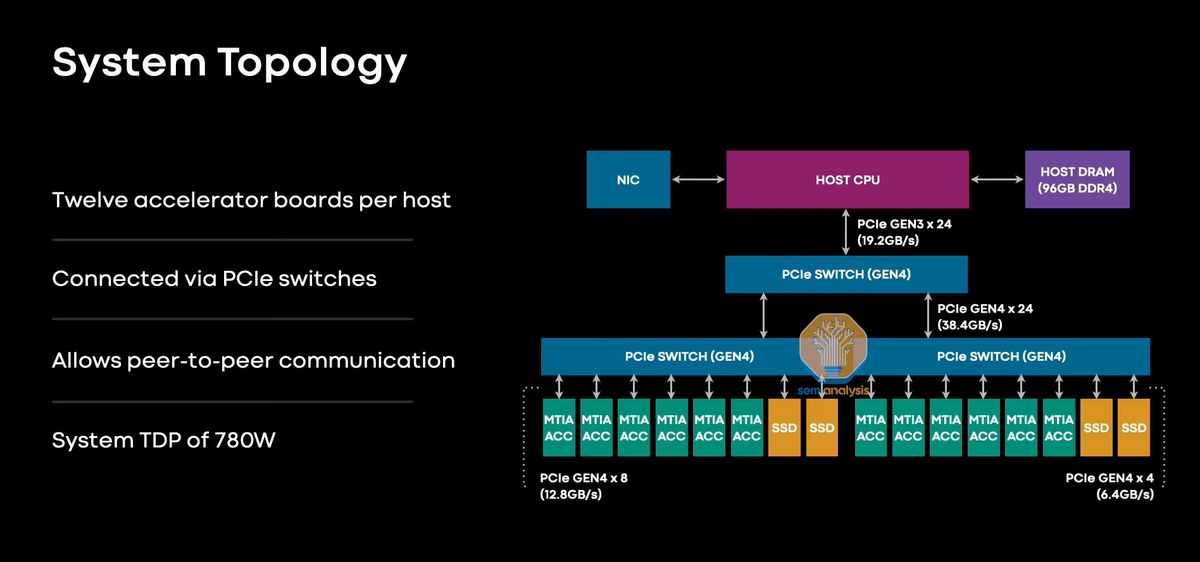 System Topology

Twelve accelerator boards per host

Connected via PCIe switches

Allows peer-to-peer communication

System TDP of 780W

NIC

HOST CPU

HOST DRAM (96GB DDR4)

PCIe GEN3 x 24 (19.2GB/s)

PCIe SWITCH (GEN4)

PCIe GEN4 x 24 (38.4GB/s)

PCIe SWITCH (GEN4)

PCIe SWITCH (GEN4)

semianalysis

MTIA ACC

MTIA ACC

MTIA ACC

MTIA ACC

MTIA ACC

MTIA ACC

SSD

SSD

MTIA ACC

MTIA ACC

MTIA ACC

MTIA ACC

MTIA ACC

MTIA ACC

SSD

SSD

PCIe GEN4 x 8 (12.8GB/s)

PCIe GEN4 x 4 (6.4GB/s)